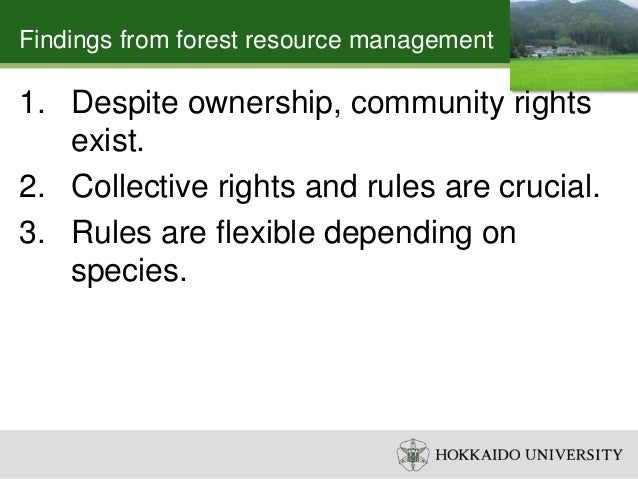 Findings from forest resource management

1. Despite ownership, community rights exist.
2. Collective rights and rules are crucial.
3. Rules are flexible depending on species.

HOKKAIDO UNIVERSITY